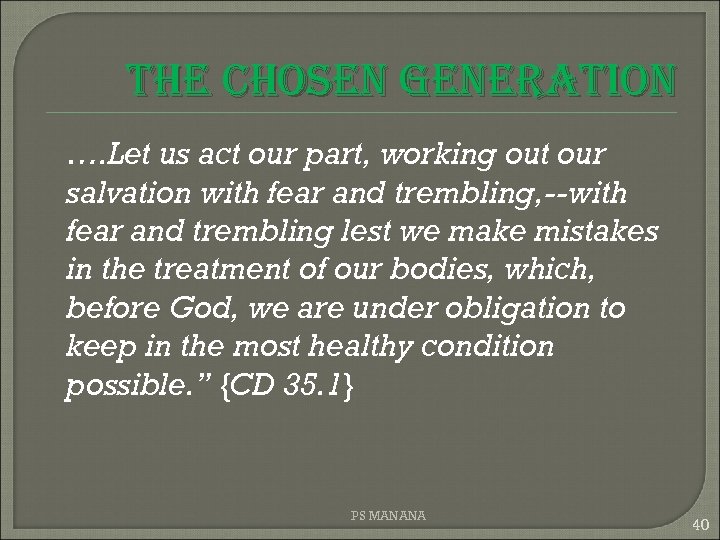 THE CHOSEN GENERATION

….Let us act our part, working out our salvation with fear and trembling,--with fear and trembling lest we make mistakes in the treatment of our bodies, which, before God, we are under obligation to keep in the most healthy condition possible.” {CD 35.1}

PS MANANA

40